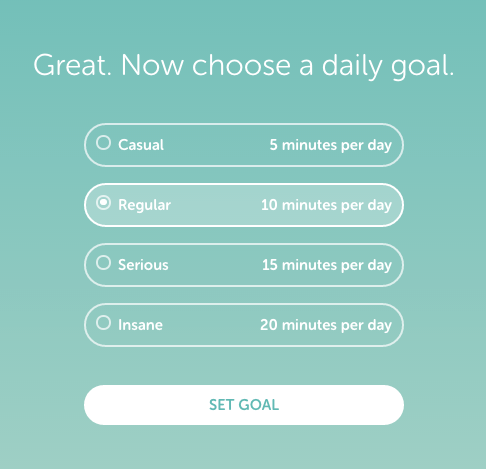 Great. Now choose a daily goal.

Casual 5 minutes per day

Regular 10 minutes per day

Serious 15 minutes per day

Insane 20 minutes per day

SET GOAL